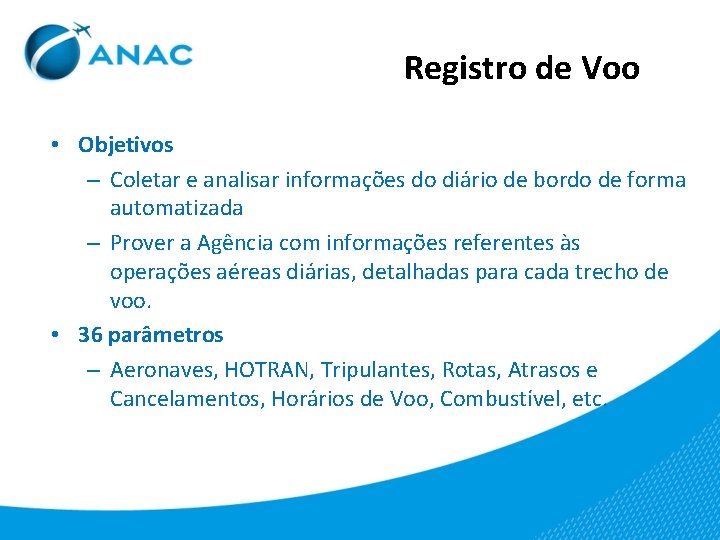 ANAC

Registro de Voo

• Objetivos
– Coletar e analisar informações do diário de bordo de forma automatizada
– Prover a Agência com informações referentes às operações aéreas diárias, detalhadas para cada trecho de voo.
• 36 parâmetros
– Aeronaves, HOTRAN, Tripulantes, Rotas, Atrasos e Cancelamentos, Horários de Voo, Combustível, etc.